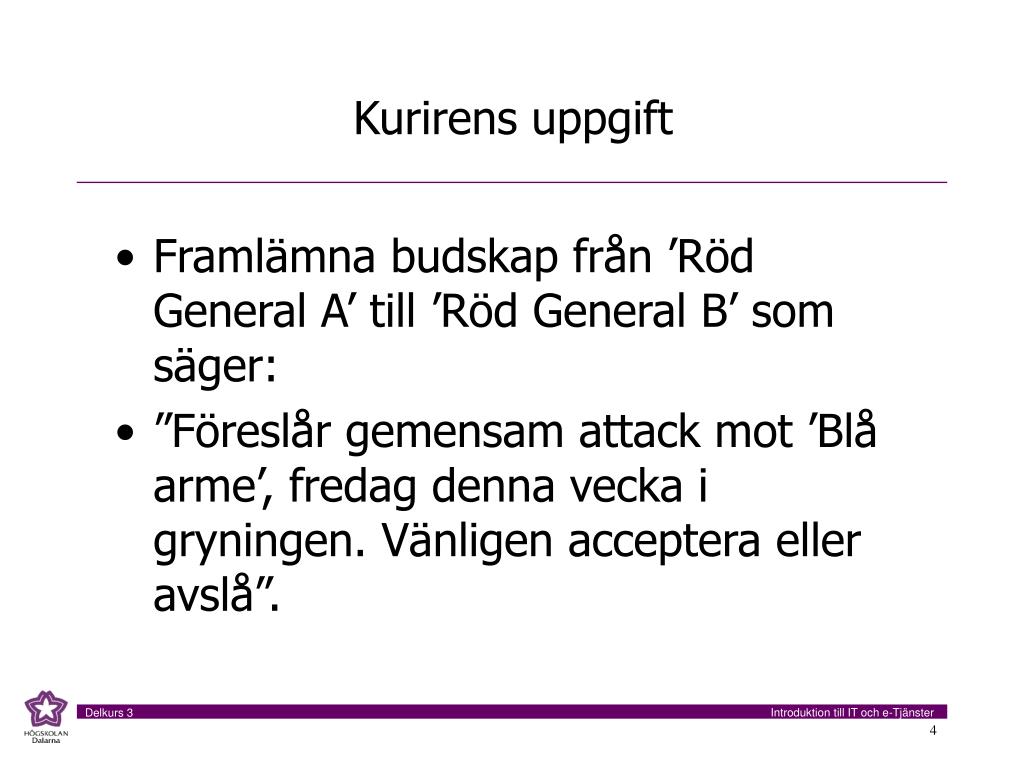 Kurirens uppgift

• Framlämna budskap från ’Röd General A’ till ’Röd General B’ som säger:
• ”Föreslår gemensam attack mot ’Blå arme’, fredag denna vecka i gryningen. Vänligen acceptera eller avslå”.

HÖGSKOLAN Dalarna

Delkurs 3

Introduktion till IT och e-Tjänster

4